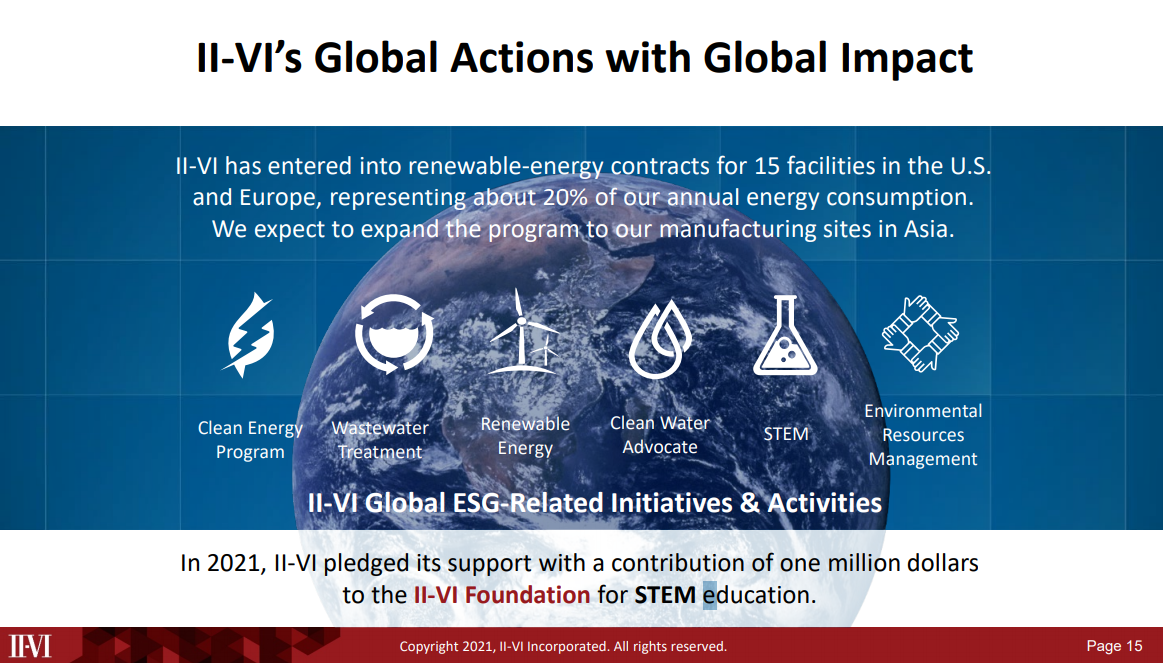 II-VI's Global Actions with Global Impact

II-VI has entered into renewable-energy contracts for 15 facilities in the U.S. and Europe, representing about 20% of our annual energy consumption. We expect to expand the program to our manufacturing sites in Asia.

Clean Energy Program

Wastewater Treatment

Renewable Energy

Clean Water Advocate

STEM

Environmental Resources Management

II-VI Global ESG-Related Initiatives & Activities

In 2021, II-VI pledged its support with a contribution of one million dollars to the II-VI Foundation for STEM education.

II-VI

Copyright 2021, II-VI Incorporated. All rights reserved.

Page 15